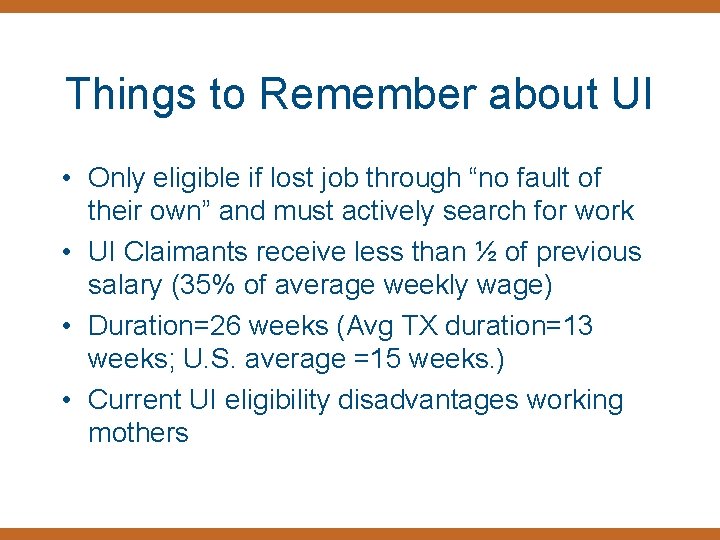 Things to Remember about UI

• Only eligible if lost job through “no fault of their own” and must actively search for work
• UI Claimants receive less than ½ of previous salary (35% of average weekly wage)
• Duration=26 weeks (Avg TX duration=13 weeks; U.S. average =15 weeks.)
• Current UI eligibility disadvantages working mothers